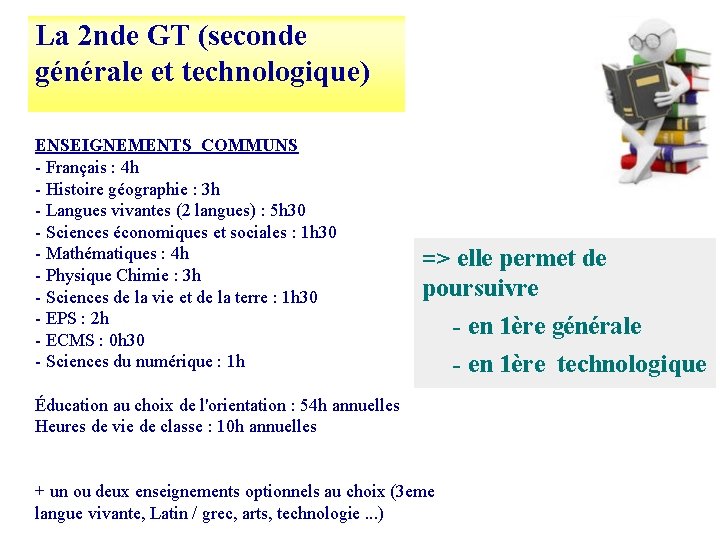 La 2nde GT (seconde générale et technologique)

ENSEIGNEMENTS COMMUNS
- Français : 4h
- Histoire géographie : 3h
- Langues vivantes (2 langues) : 5h30
- Sciences économiques et sociales : 1h30
- Mathématiques : 4h
- Physique Chimie : 3h
- Sciences de la vie et de la terre : 1h30
- EPS : 2h
- ECMS : 0h30
- Sciences du numérique : 1h

Éducation au choix de l'orientation : 54h annuelles
Heures de vie de classe : 10h annuelles

+ un ou deux enseignements optionnels au choix (3eme langue vivante, Latin / grec, arts, technologie ...)

=> elle permet de poursuivre
- en 1ère générale
- en 1ère technologique